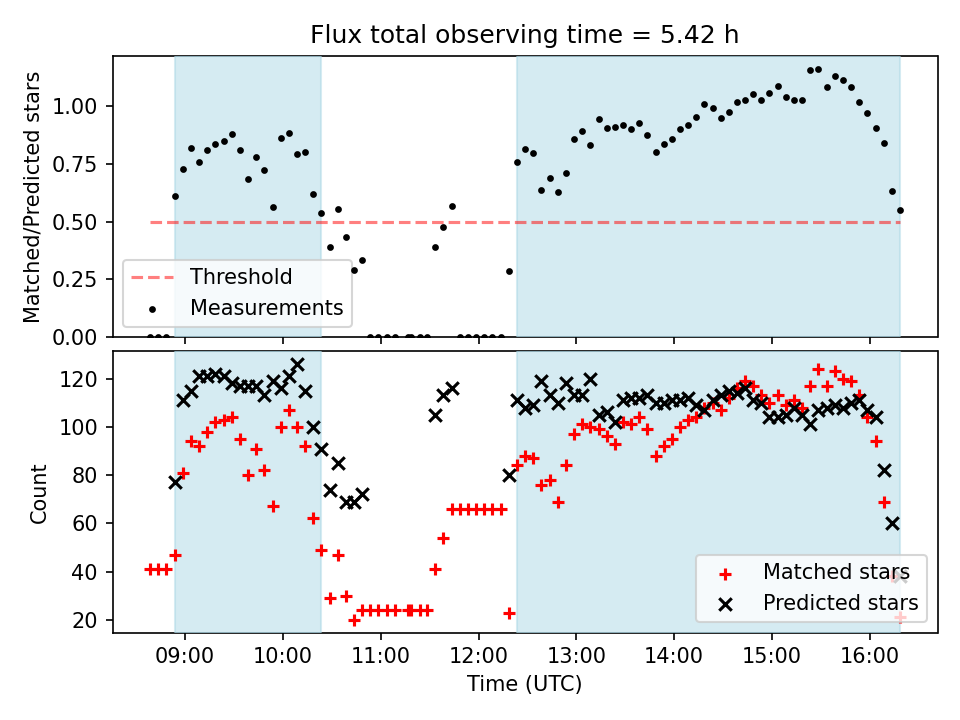 Flux total observing time = 5.42 h

Matched/Predicted stars

1.00
0.75
0.50
0.25
0.00

Threshold
Measurements

Count

120
100
80
60
40
20

Matched stars
Predicted stars

09:00
10:00
11:00
12:00
13:00
14:00
15:00
16:00

Time (UTC)